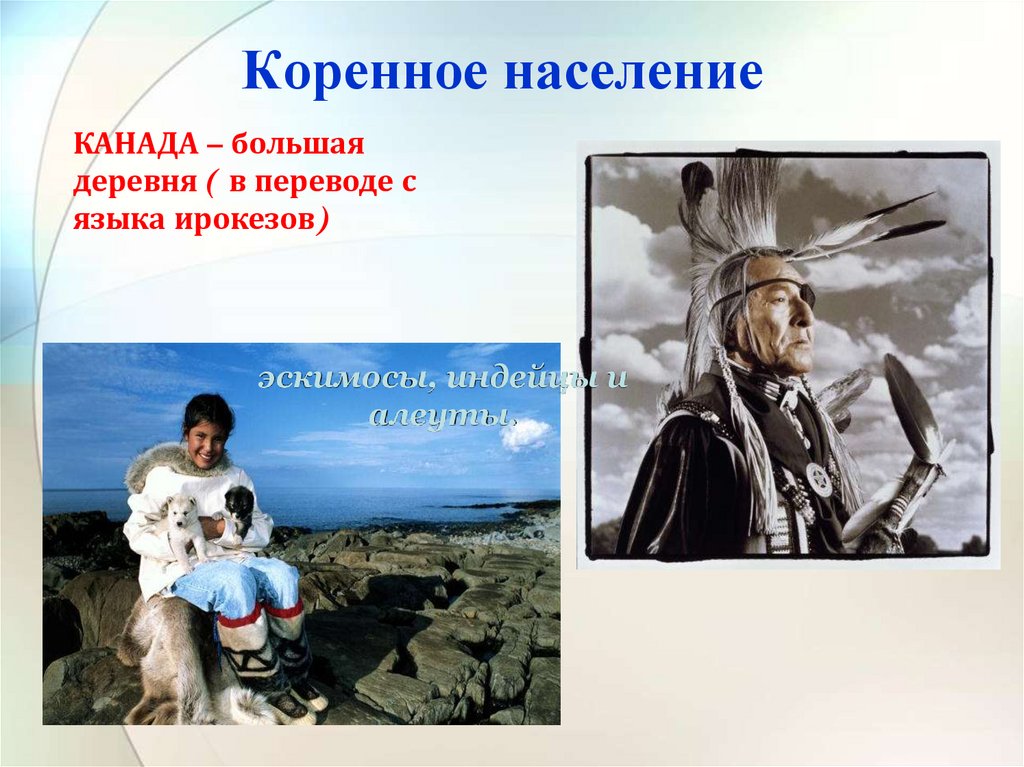 Коренное население

КАНАДА – большая деревня ( в переводе с языка ирокезов)

эскимосы, индейцы и алеуты.